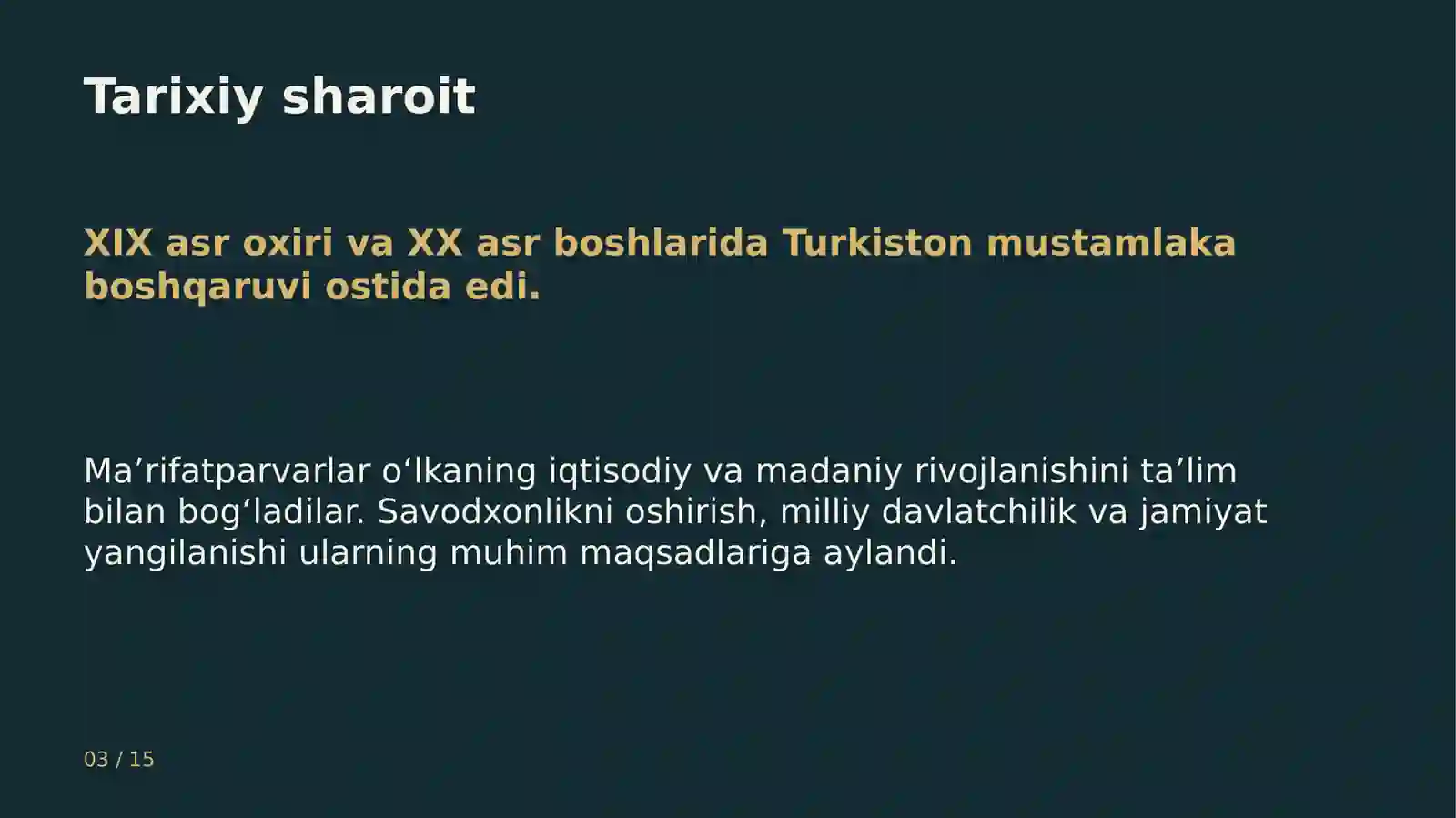 Tarixiy sharoit

XIX asr oxiri va XX asr boshlarida Turkiston mustamlaka boshqaruvi ostida edi.

Ma'rifatparvarlar o'lkaning iqtisodiy va madaniy rivojlanishini ta'lim bilan bog'ladilar. Savodxonlikni oshirish, milliy davlatchilik va jamiyat yangilanishi ularning muhim maqsadlariga aylandi.

03 / 15